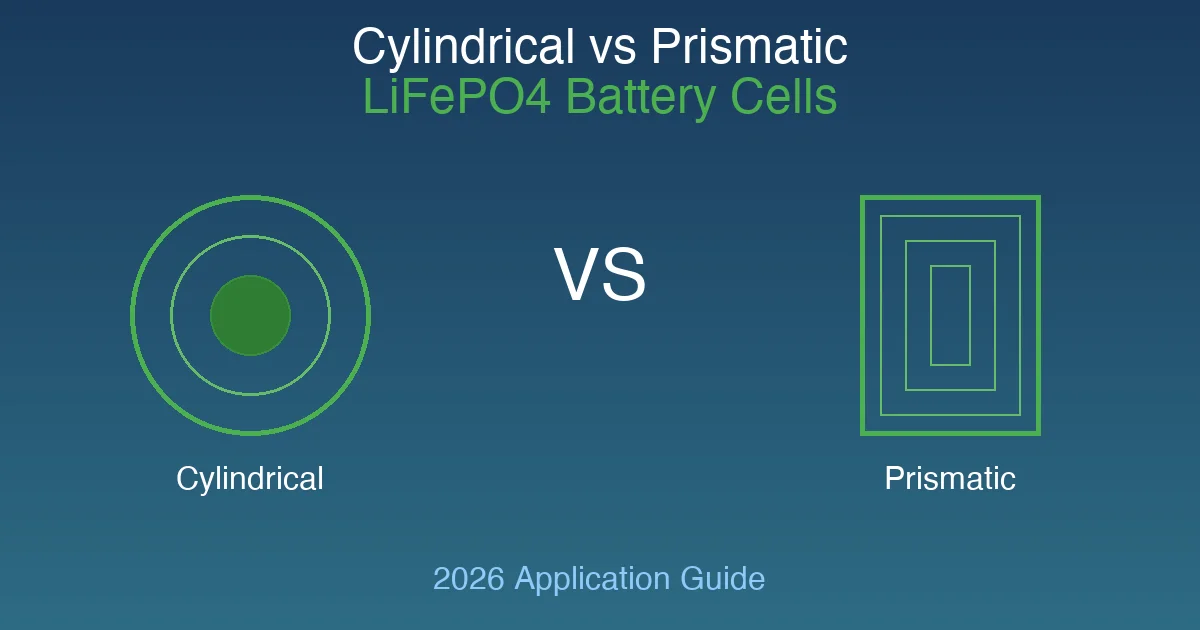 Cylindrical vs Prismatic
LiFePO4 Battery Cells

VS

Cylindrical

Prismatic

2026 Application Guide